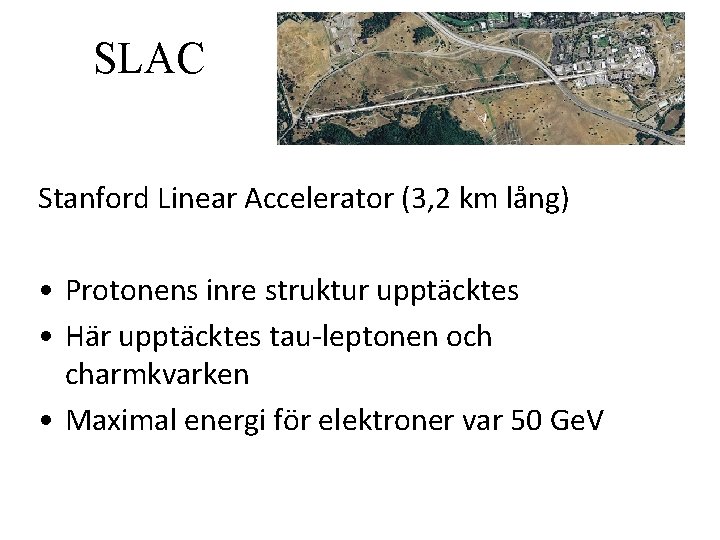 SLAC

Stanford Linear Accelerator (3,2 km lång)

• Protonens inre struktur upptäcktes
• Här upptäcktes tau-leptonen och charmkvarken
• Maximal energi för elektroner var 50 GeV